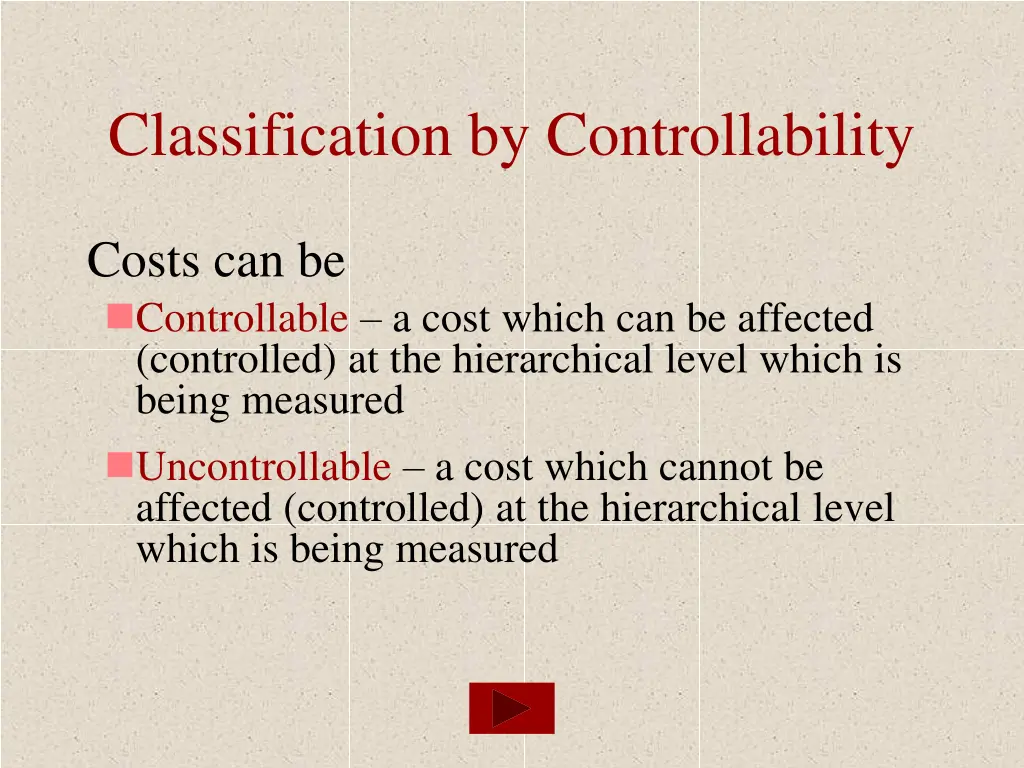 Classification by Controllability

Costs can be

Controllable – a cost which can be affected (controlled) at the hierarchical level which is being measured

Uncontrollable – a cost which cannot be affected (controlled) at the hierarchical level which is being measured